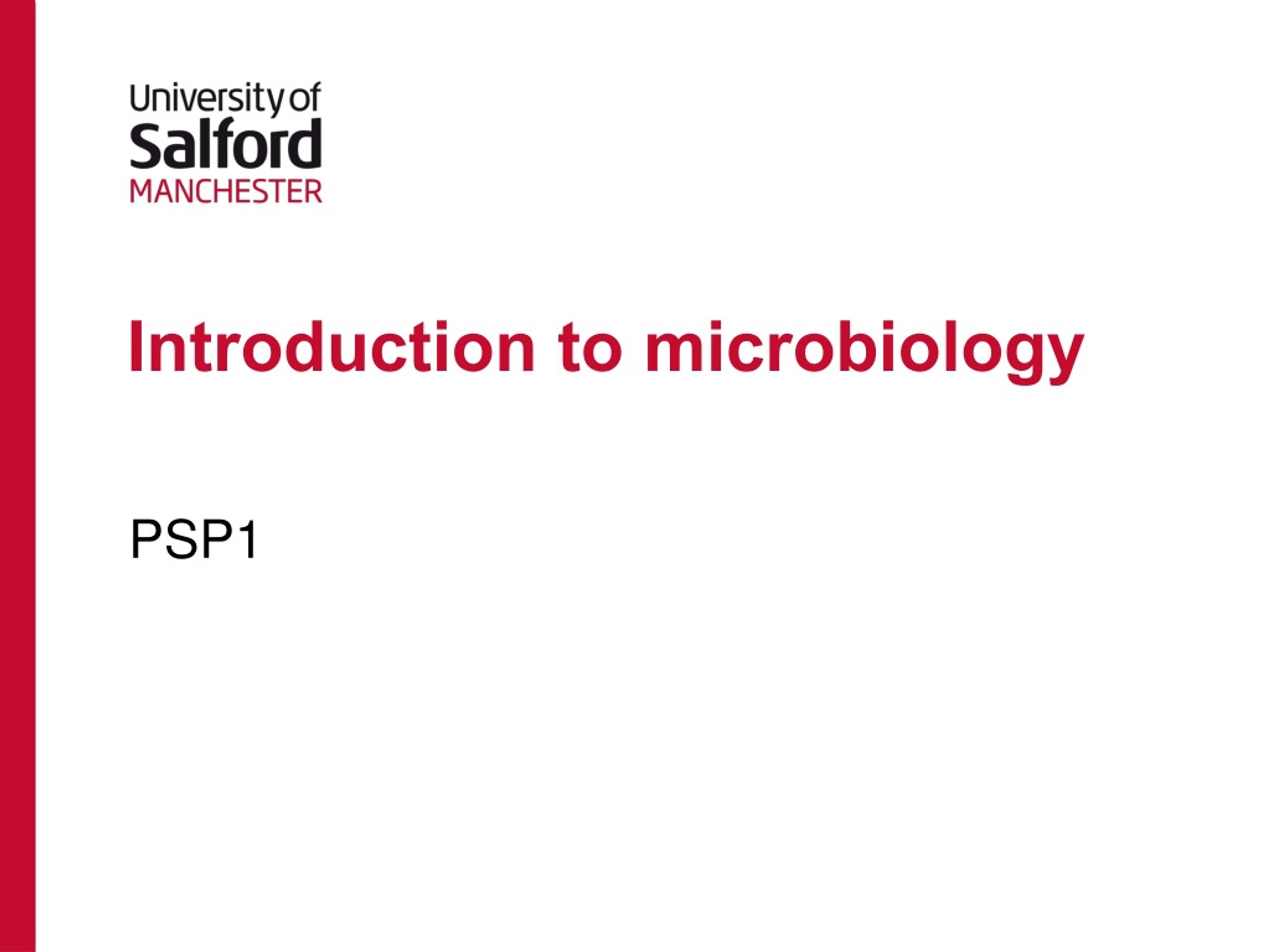 University of
Salford
MANCHESTER

Introduction to microbiology

PSP1